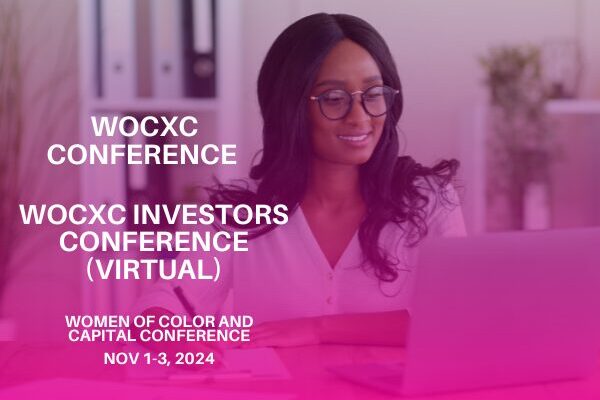 WOCXC CONFERENCE

WOCXC INVESTORS CONFERENCE (VIRTUAL)

WOMEN OF COLOR AND CAPITAL CONFERENCE

NOV 1-3, 2024